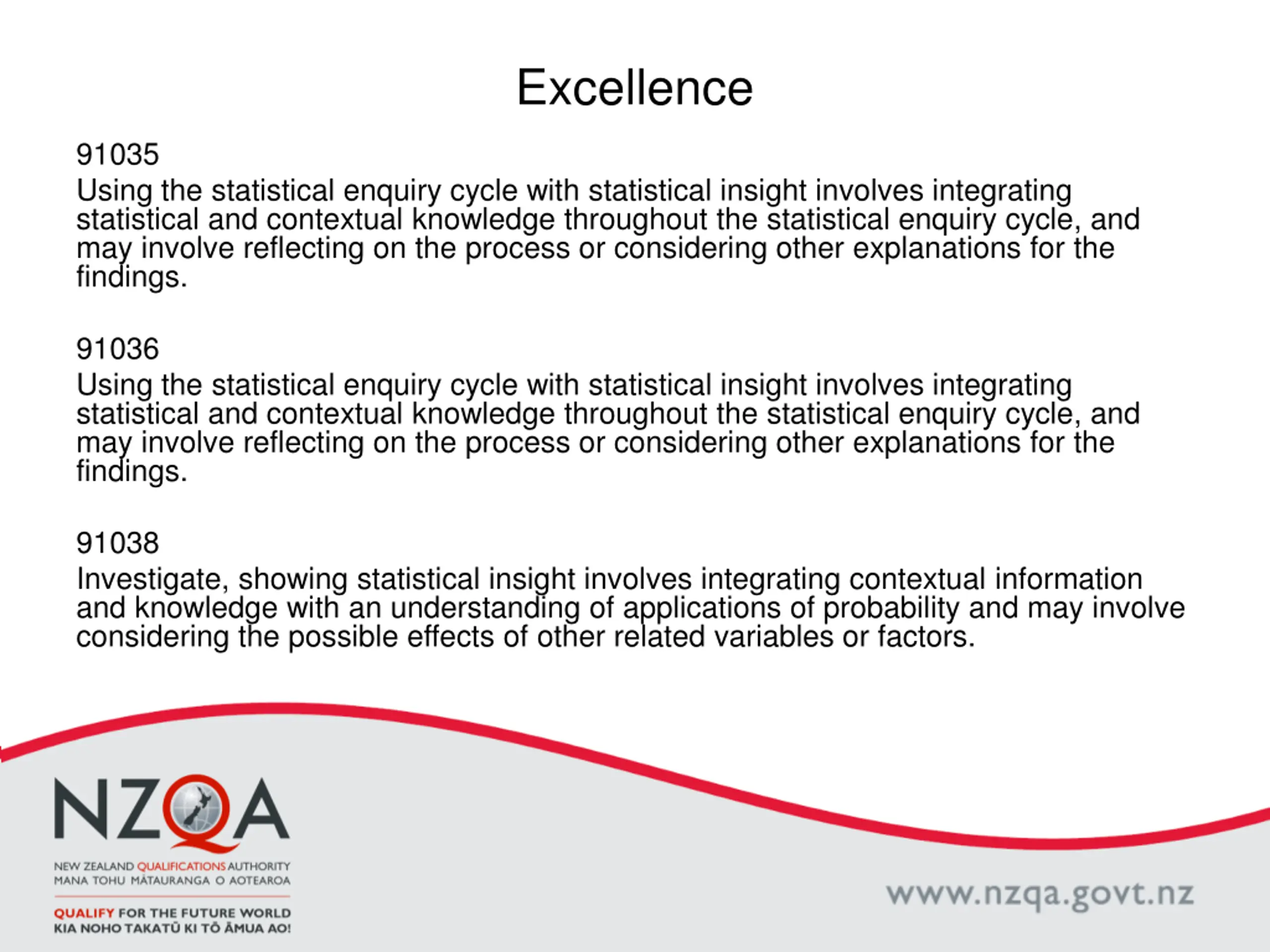 Excellence

91035
Using the statistical enquiry cycle with statistical insight involves integrating statistical and contextual knowledge throughout the statistical enquiry cycle, and may involve reflecting on the process or considering other explanations for the findings.

91036
Using the statistical enquiry cycle with statistical insight involves integrating statistical and contextual knowledge throughout the statistical enquiry cycle, and may involve reflecting on the process or considering other explanations for the findings.

91038
Investigate, showing statistical insight involves integrating contextual information and knowledge with an understanding of applications of probability and may involve considering the possible effects of other related variables or factors.

NZQA
NEW ZEALAND QUALIFICATIONS AUTHORITY
MANA TOHU MĀTAURANGA O AOTEAROA
QUALIFY FOR THE FUTURE WORLD
KIA NOHO TAKATŪ KI TŌ ĀMUA AO!

www.nzqa.govt.nz